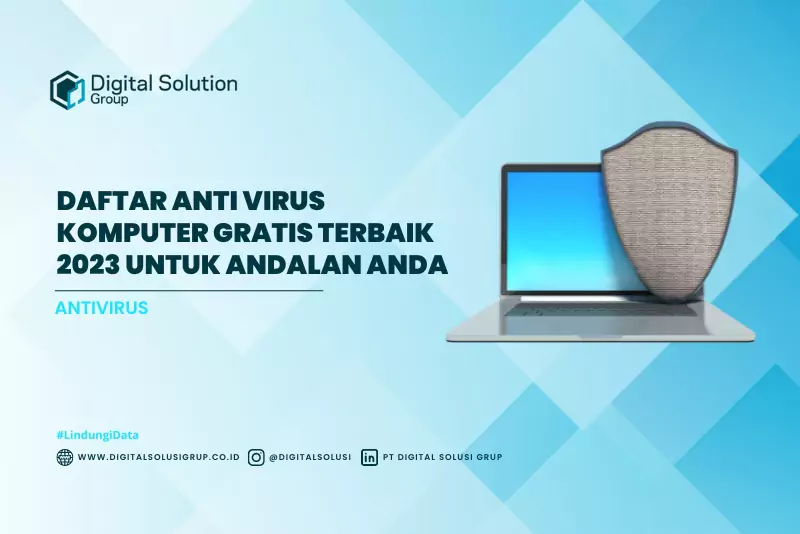 Digital Solution Group

DAFTAR ANTI VIRUS KOMPUTER GRATIS TERBAIK 2023 UNTUK ANDALAN ANDA

ANTIVIRUS

#LindungiData

WWW.DIGITALSOLUSIGRUP.CO.ID @DIGITALSOLUSI PT DIGITAL SOLUSI GRUP